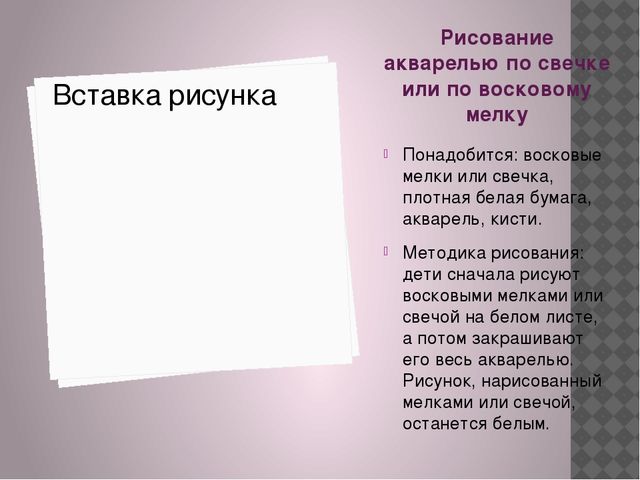 Вставка рисунка

Рисование акварелью по свечке или по восковому мелку

Понадобится: восковые мелки или свечка, плотная белая бумага, акварель, кисти.

Методика рисования: дети сначала рисуют восковыми мелками или свечой на белом листе, а потом закрашивают его весь акварелью. Рисунок, нарисованный мелками или свечой, останется белым.